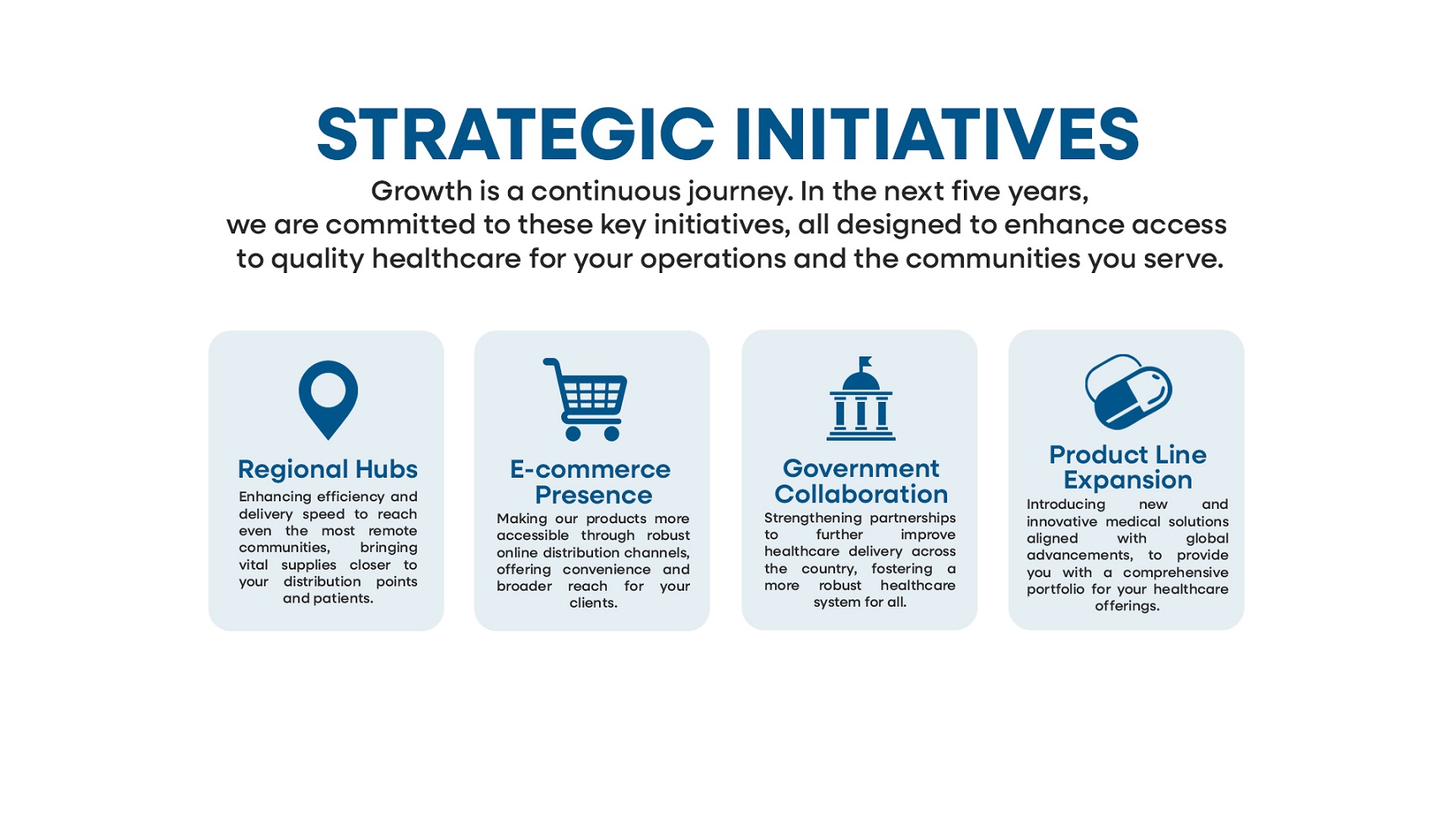 STRATEGIC INITIATIVES

Growth is a continuous journey. In the next five years, we are committed to these key initiatives, all designed to enhance access to quality healthcare for your operations and the communities you serve.

Regional Hubs

Enhancing efficiency and delivery speed to reach even the most remote communities, bringing vital supplies closer to your distribution points and patients.

E-commerce Presence

Making our products more accessible through robust online distribution channels, offering convenience and broader reach for your clients.

Government Collaboration

Strengthening partnerships to further improve healthcare delivery across the country, fostering a more robust healthcare system for all.

Product Line Expansion

Introducing new and innovative medical solutions aligned with global advancements, to provide you with a comprehensive portfolio for your healthcare offerings.